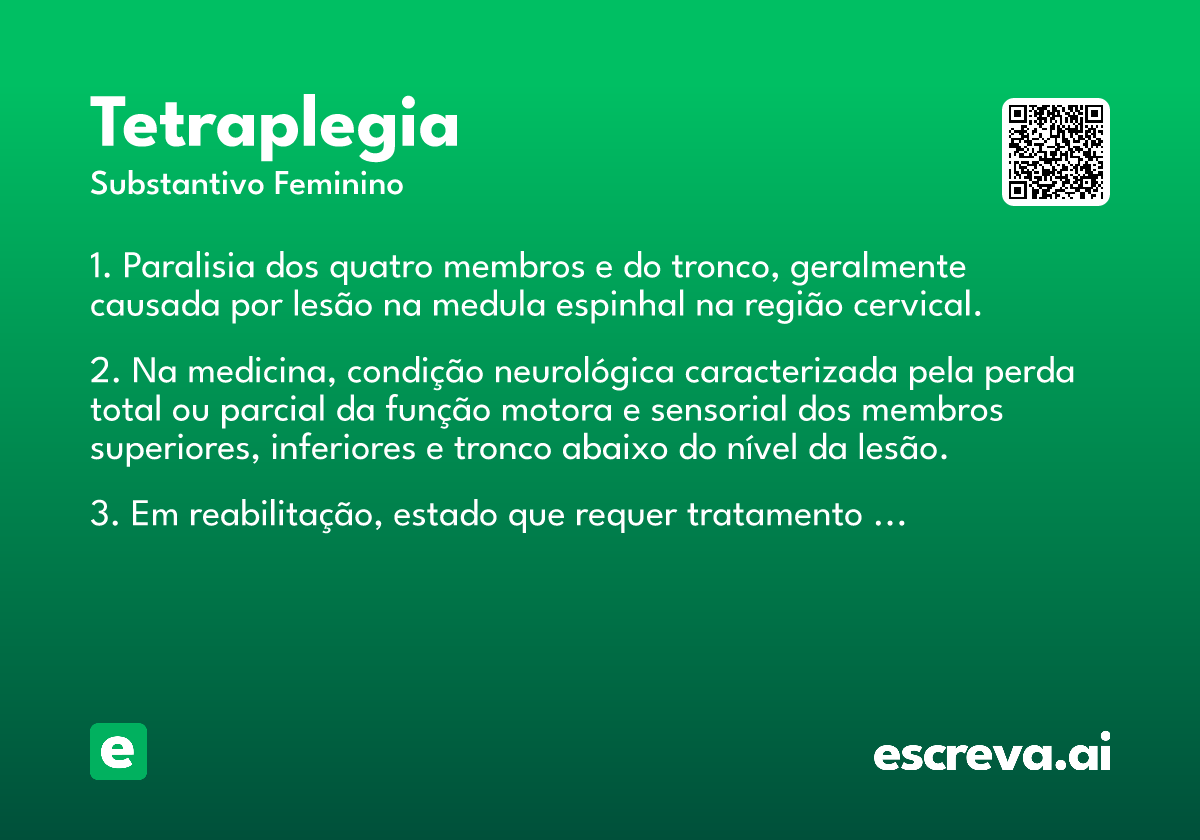 Tetraplegia
Substantivo Feminino

1. Paralisia dos quatro membros e do tronco, geralmente causada por lesão na medula espinhal na região cervical.

2. Na medicina, condição neurológica caracterizada pela perda total ou parcial da função motora e sensorial dos membros superiores, inferiores e tronco abaixo do nível da lesão.

3. Em reabilitação, estado que requer tratamento ...

e

escreva.ai